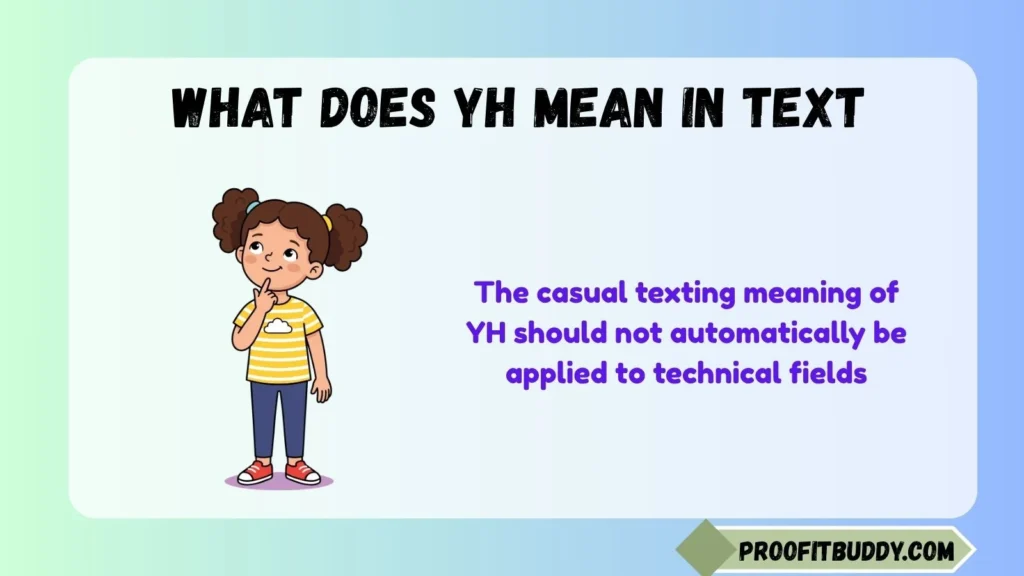 WHAT DOES YH MEAN IN TEXT

The casual texting meaning of YH should not automatically be applied to technical fields

PROOFITBUDDY.COM